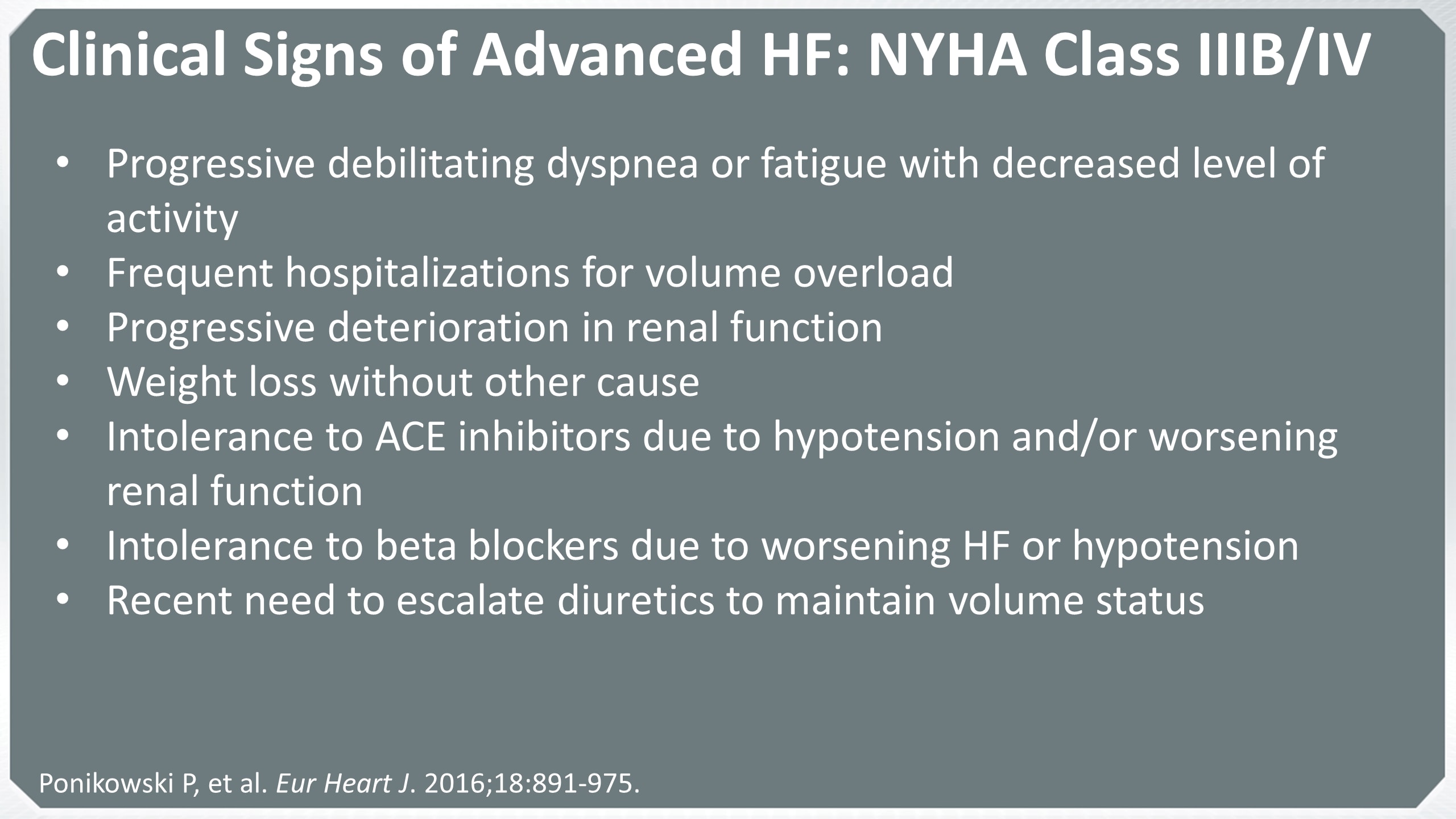 Clinical Signs of Advanced HF: NYHA Class IIIB/IV

• Progressive debilitating dyspnea or fatigue with decreased level of activity
• Frequent hospitalizations for volume overload
• Progressive deterioration in renal function
• Weight loss without other cause
• Intolerance to ACE inhibitors due to hypotension and/or worsening renal function
• Intolerance to beta blockers due to worsening HF or hypotension
• Recent need to escalate diuretics to maintain volume status

Ponikowski P, et al. Eur Heart J. 2016;18:891-975.